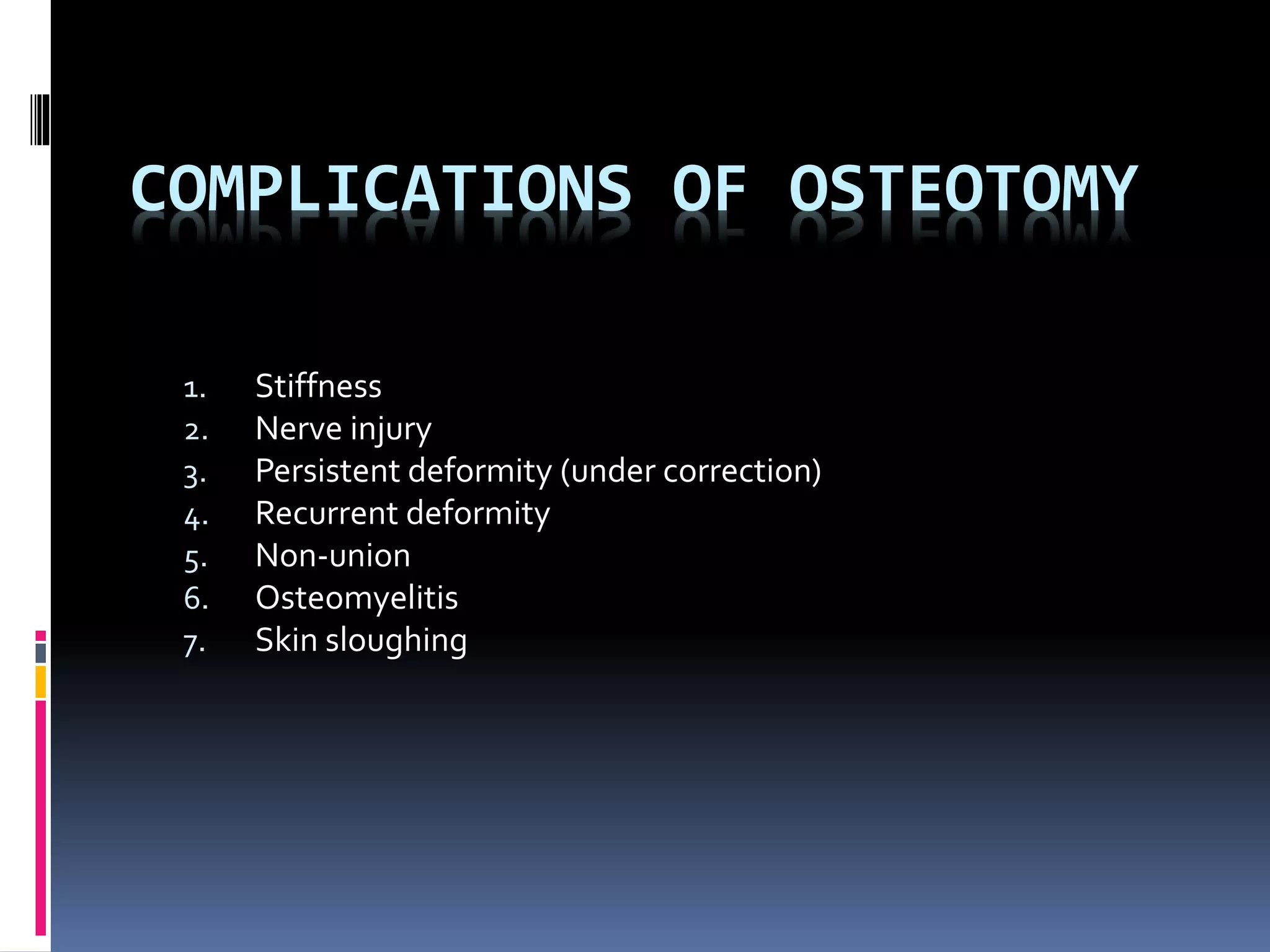 COMPLICATIONS OF OSTEOTOMY

1. Stiffness
2. Nerve injury
3. Persistent deformity (under correction)
4. Recurrent deformity
5. Non-union
6. Osteomyelitis
7. Skin sloughing